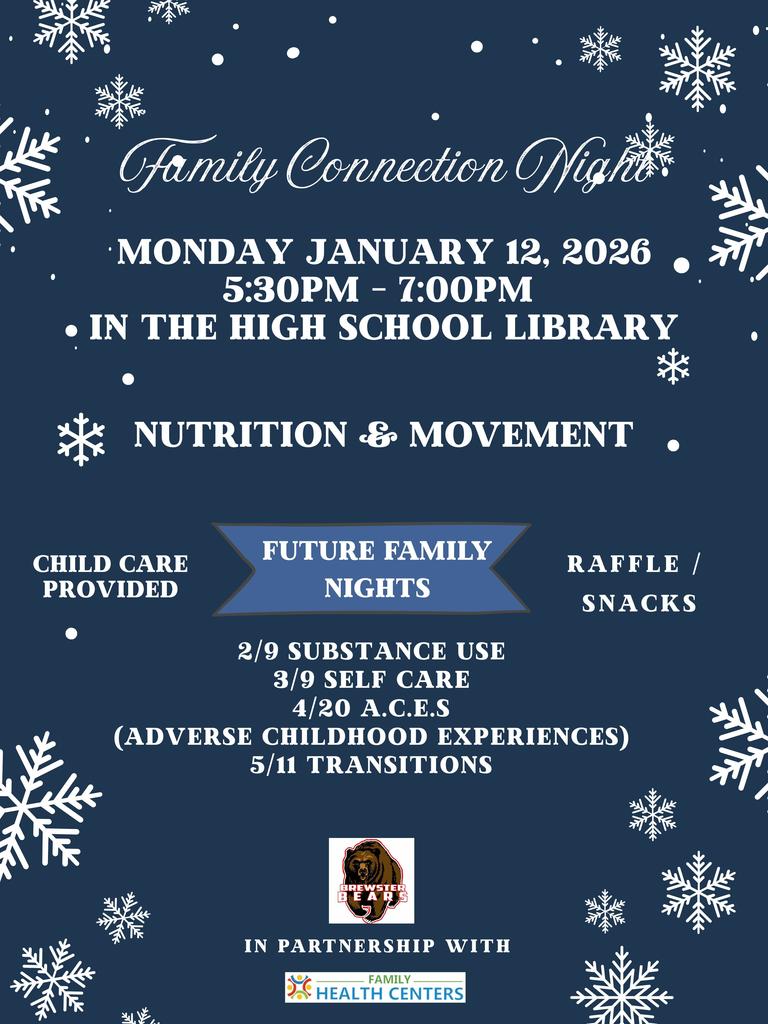 Family Connection Night

MONDAY JANUARY 12, 2026
5:30PM - 7:00PM
IN THE HIGH SCHOOL LIBRARY

NUTRITION & MOVEMENT

CHILD CARE PROVIDED

FUTURE FAMILY NIGHTS

RAFFLE / SNACKS

2/9 SUBSTANCE USE
3/9 SELF CARE
4/20 A.C.E.S
(ADVERSE CHILDHOOD EXPERIENCES)
5/11 TRANSITIONS

BREWSTER BEARS

IN PARTNERSHIP WITH

FAMILY HEALTH CENTERS